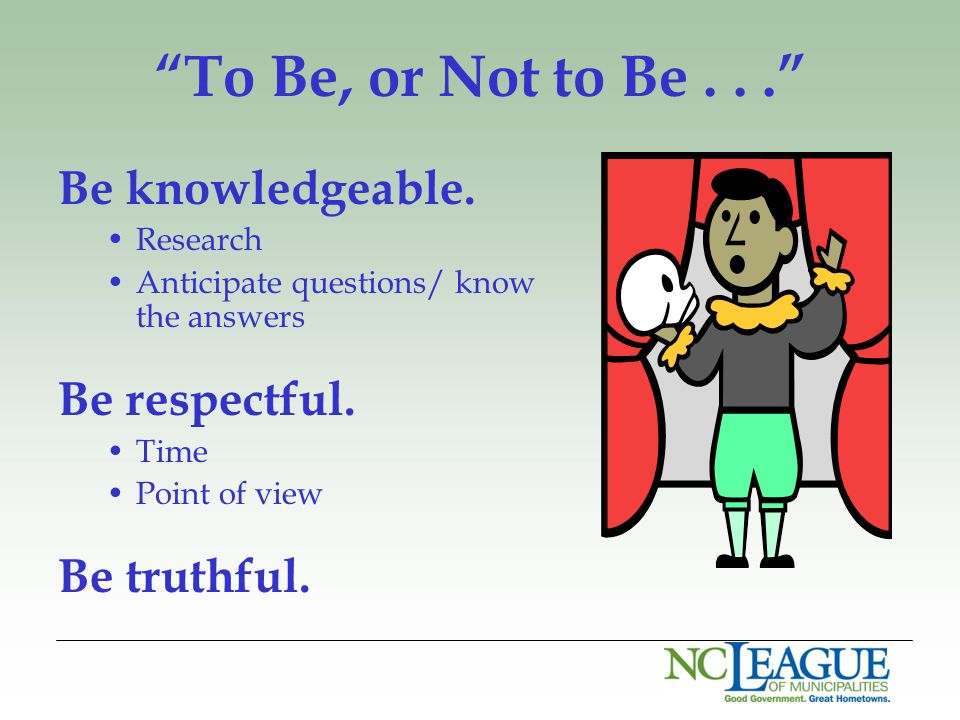 “To Be, or Not to Be . . .”

Be knowledgeable.

• Research
• Anticipate questions/ know the answers

Be respectful.

• Time
• Point of view

Be truthful.

NC LEAGUE OF MUNICIPALITIES
Good Government. Great Hometowns.